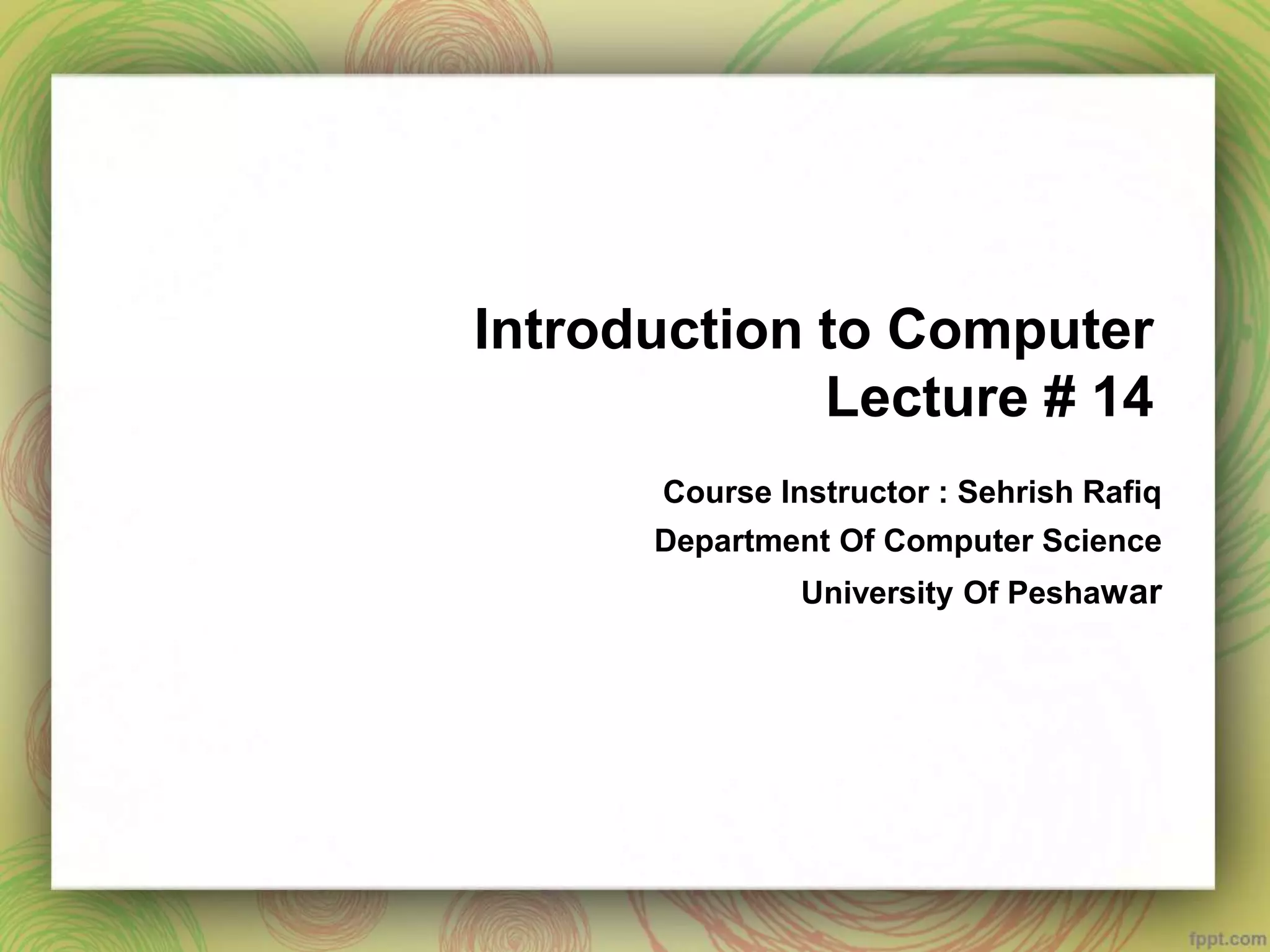 Introduction to Computer
Lecture # 14

Course Instructor : Sehrish Rafiq

Department Of Computer Science

University Of Peshawar

fppt.com